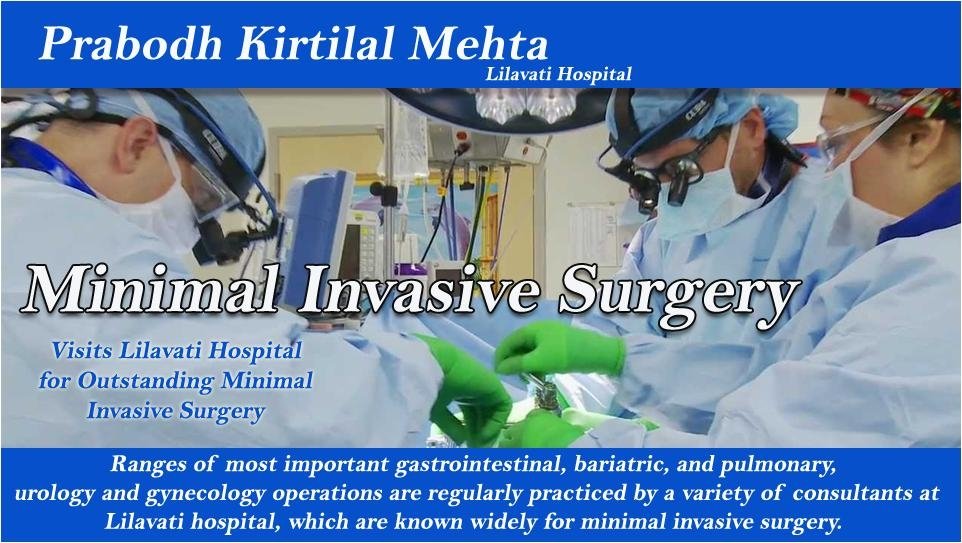 Prabodh Kirtilal Mehta
Lilavati Hospital

Minimal Invasive Surgery

Visits Lilavati Hospital for Outstanding Minimal Invasive Surgery

Ranges of most important gastrointestinal, bariatric, and pulmonary, urology and gynecology operations are regularly practiced by a variety of consultants at Lilavati hospital, which are known widely for minimal invasive surgery.